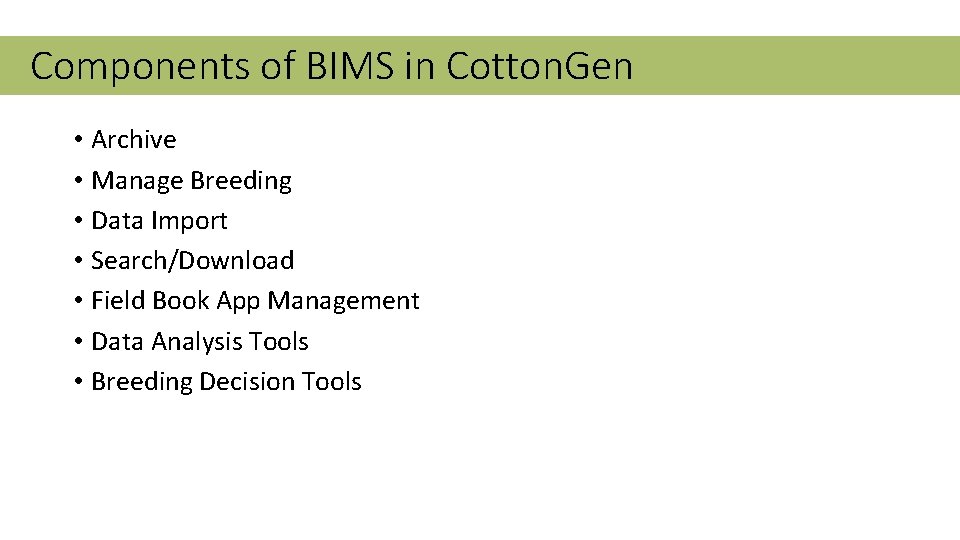 Components of BIMS in Cotton.Gen

• Archive
• Manage Breeding
• Data Import
• Search/Download
• Field Book App Management
• Data Analysis Tools
• Breeding Decision Tools